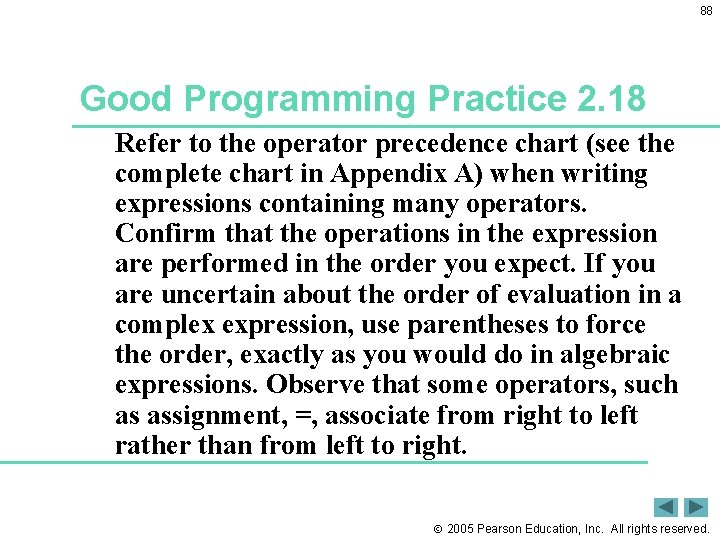 88

Good Programming Practice 2.18

Refer to the operator precedence chart (see the complete chart in Appendix A) when writing expressions containing many operators. Confirm that the operations in the expression are performed in the order you expect. If you are uncertain about the order of evaluation in a complex expression, use parentheses to force the order, exactly as you would do in algebraic expressions. Observe that some operators, such as assignment, =, associate from right to left rather than from left to right.

© 2005 Pearson Education, Inc. All rights reserved.